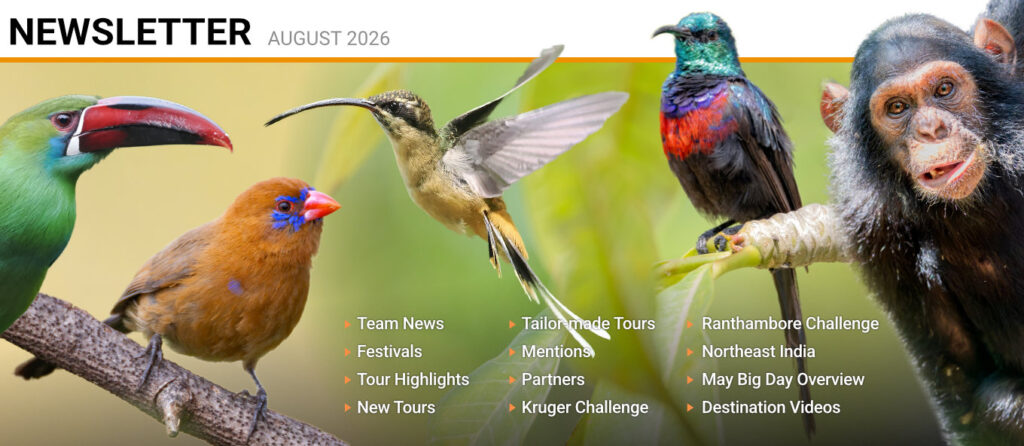 NEWSLETTER AUGUST 2026

Team News
Festivals
Tour Highlights
New Tours

Tailor-made Tours
Mentions
Partners
Kruger Challenge

Ranthambore Challenge
Northeast India
May Big Day Overview
Destination Videos